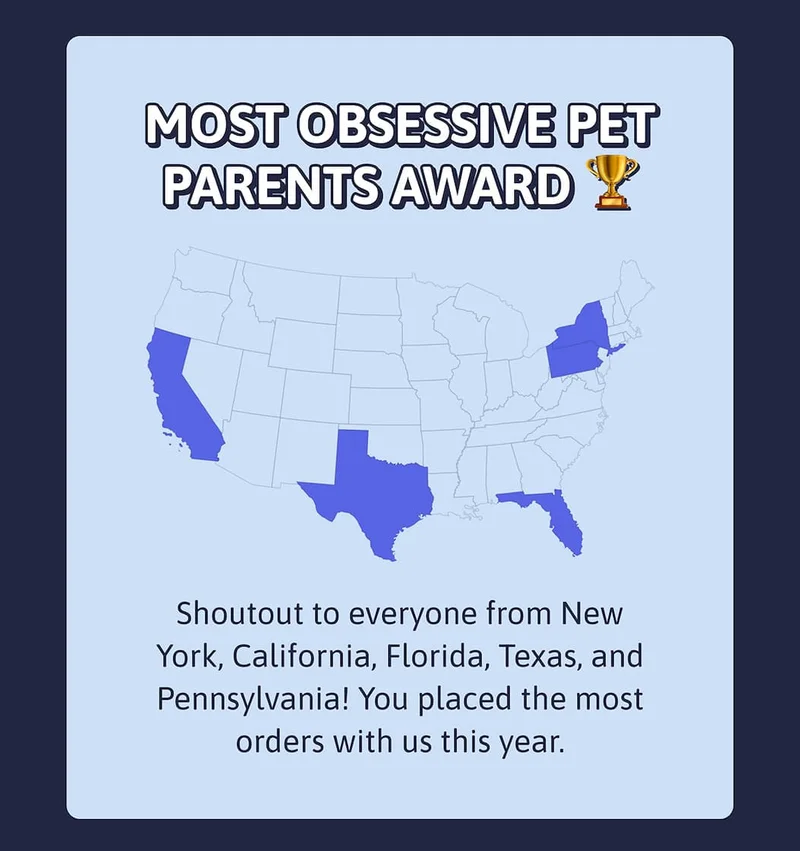 MOST OBSESSIVE PET PARENTS AWARD 🏆

Shoutout to everyone from New York, California, Florida, Texas, and Pennsylvania! You placed the most orders with us this year.